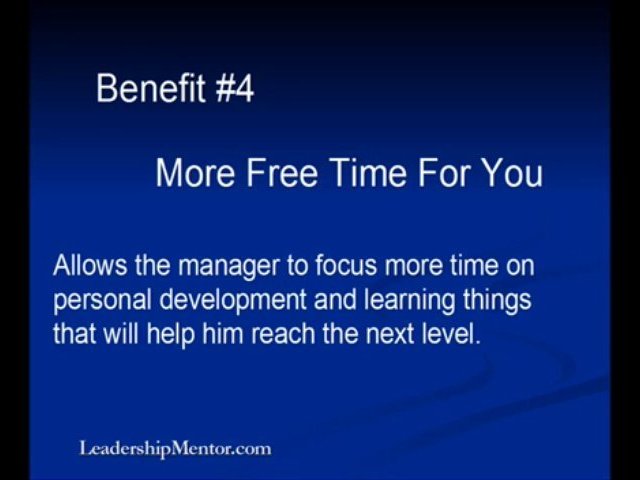 Benefit #4

More Free Time For You

Allows the manager to focus more time on personal development and learning things that will help him reach the next level.

LeadershipMentor.com